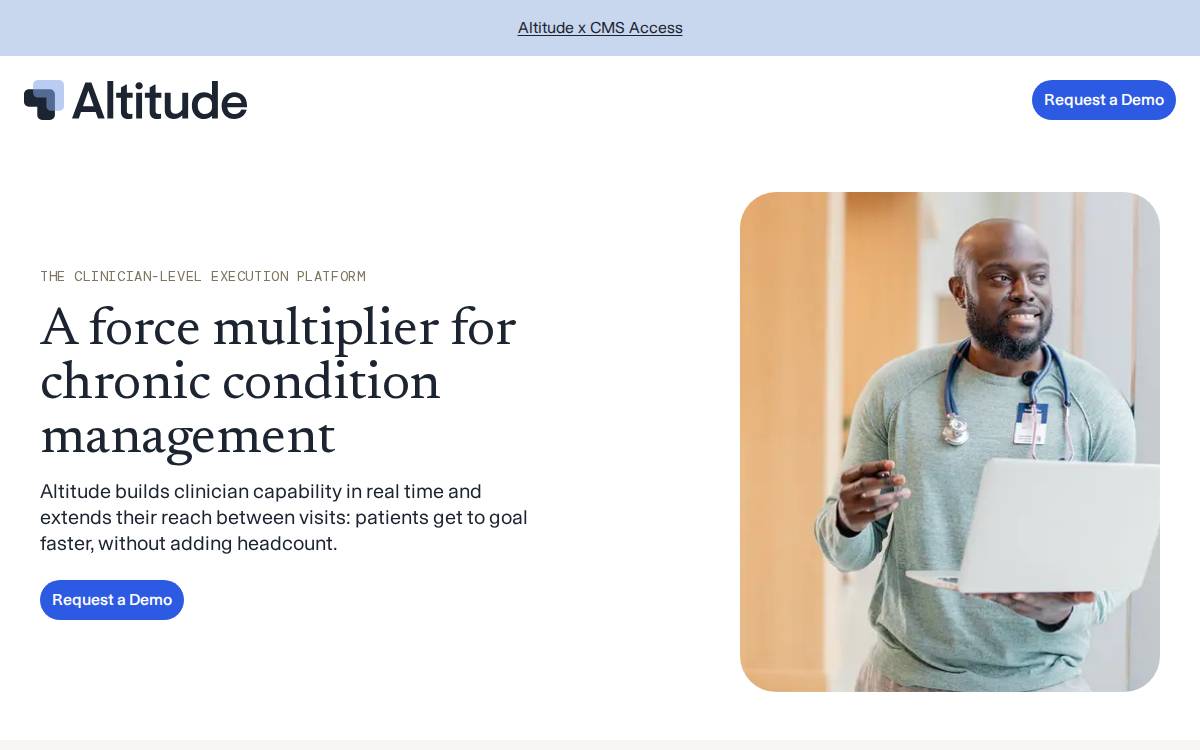 Altitude x CMS Access

Altitude

Request a Demo

THE CLINICIAN-LEVEL EXECUTION PLATFORM

A force multiplier for chronic condition management

Altitude builds clinician capability in real time and extends their reach between visits: patients get to goal faster, without adding headcount.

Request a Demo